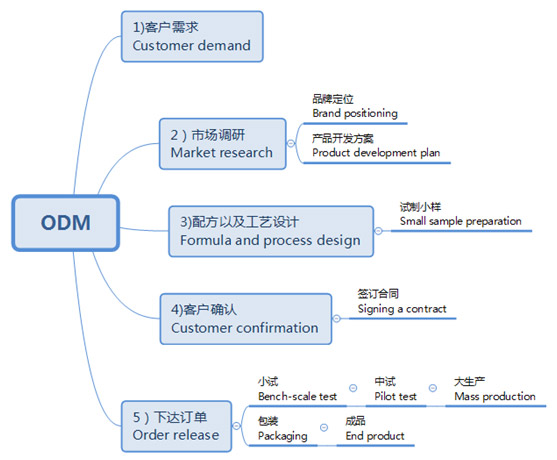 ODM

1)客户需求
Customer demand

2）市场调研
Market research

品牌定位
Brand positioning

产品开发方案
Product development plan

3)配方以及工艺设计
Formula and process design

试制小样
Small sample preparation

4)客户确认
Customer confirmation

签订合同
Signing a contract

5）下达订单
Order release

小试
Bench-scale test

中试
Pilot test

大生产
Mass production

包装
Packaging

成品
End product